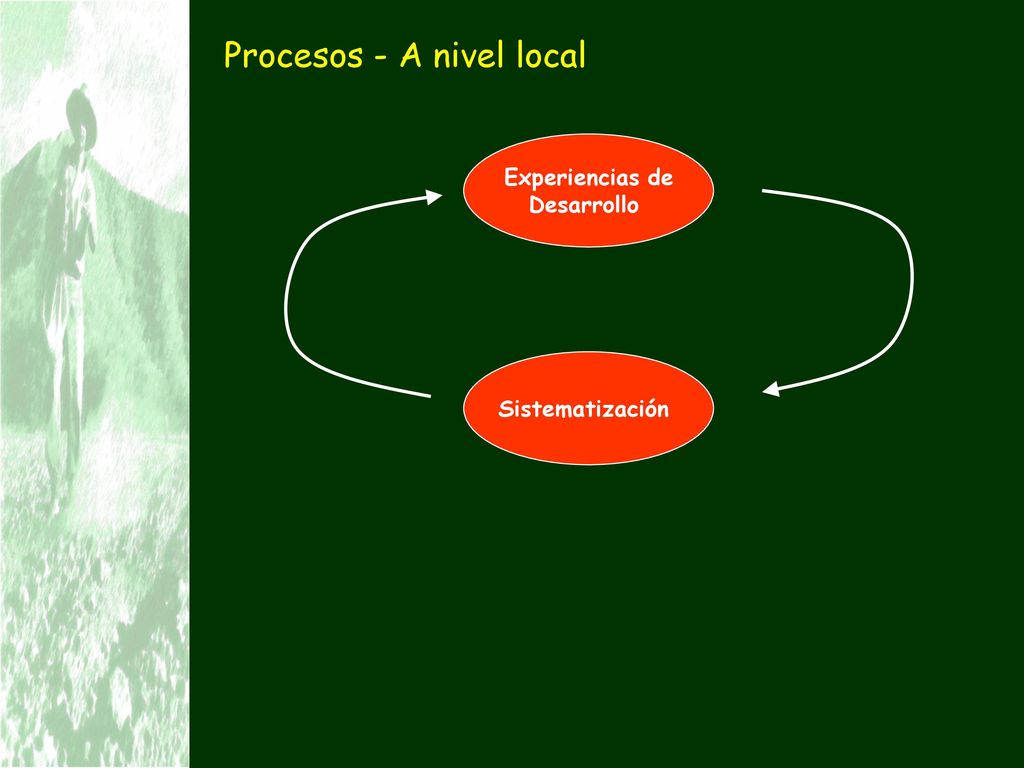 Procesos - A nivel local

Experiencias de Desarrollo

Sistematización